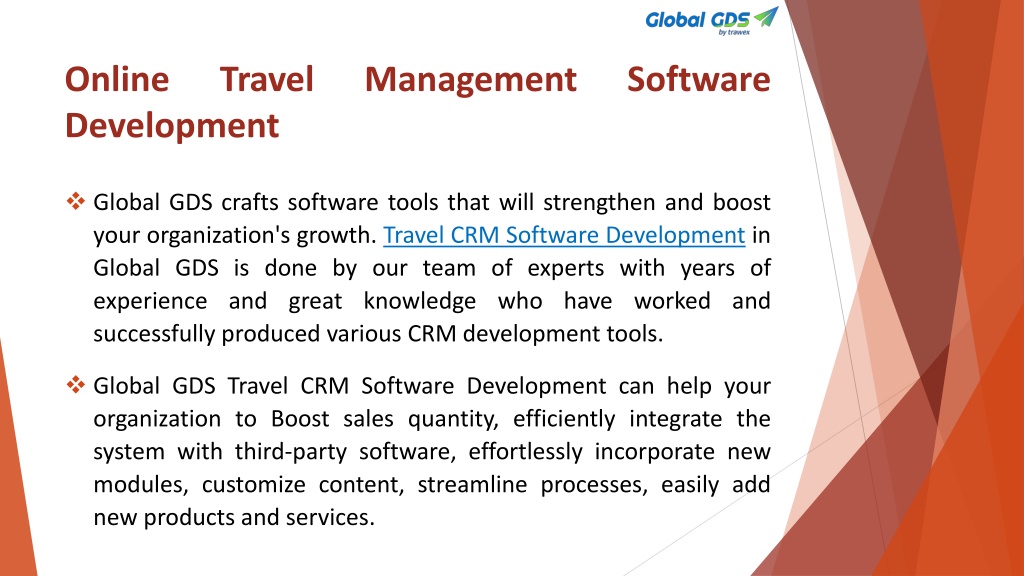 Global GDS
by trawex

Online Travel Management Software Development

❖ Global GDS crafts software tools that will strengthen and boost your organization's growth. Travel CRM Software Development in Global GDS is done by our team of experts with years of experience and great knowledge who have worked and successfully produced various CRM development tools.

❖ Global GDS Travel CRM Software Development can help your organization to Boost sales quantity, efficiently integrate the system with third-party software, effortlessly incorporate new modules, customize content, streamline processes, easily add new products and services.